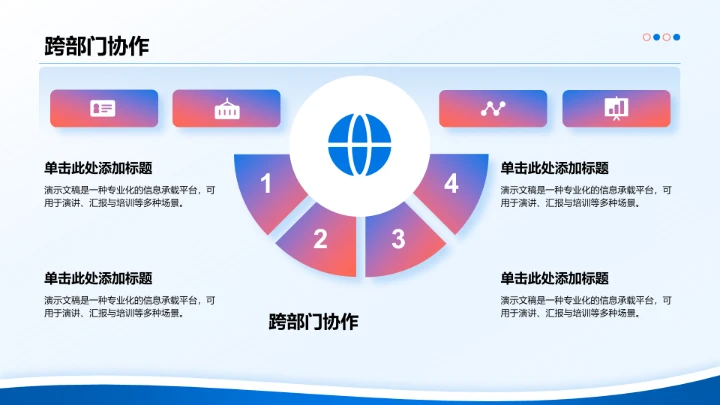 跨部门协作

单击此处添加标题
演示文稿是一种专业化的信息承载平台，可用于演讲、汇报与培训等多种场景。

单击此处添加标题
演示文稿是一种专业化的信息承载平台，可用于演讲、汇报与培训等多种场景。

1
2
3
4

跨部门协作

单击此处添加标题
演示文稿是一种专业化的信息承载平台，可用于演讲、汇报与培训等多种场景。

单击此处添加标题
演示文稿是一种专业化的信息承载平台，可用于演讲、汇报与培训等多种场景。